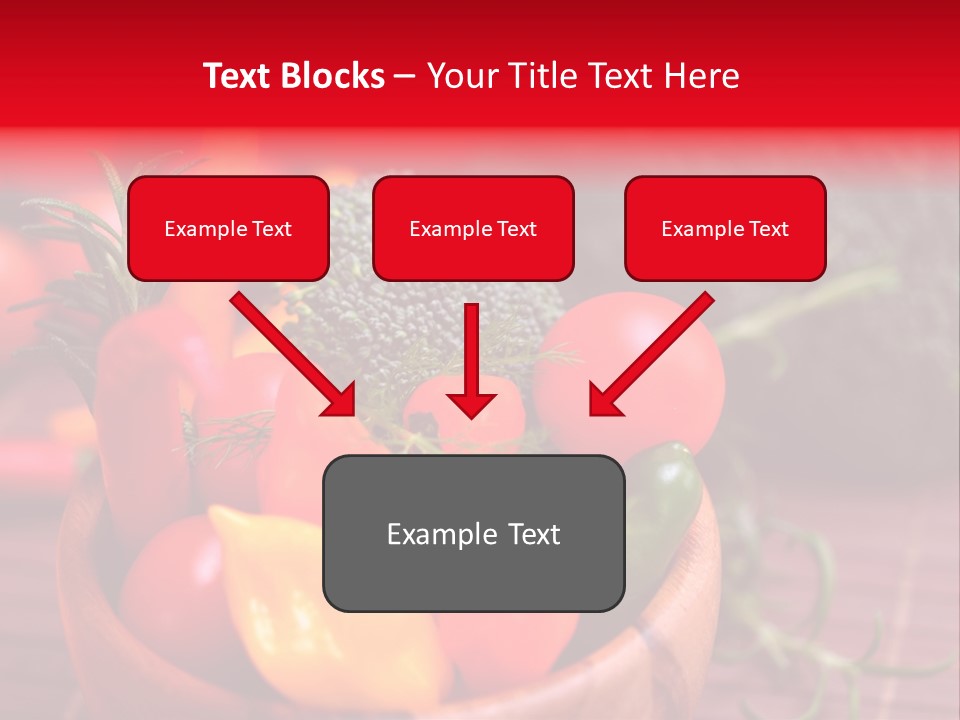 Text Blocks – Your Title Text Here

Example Text

Example Text

Example Text

Example Text